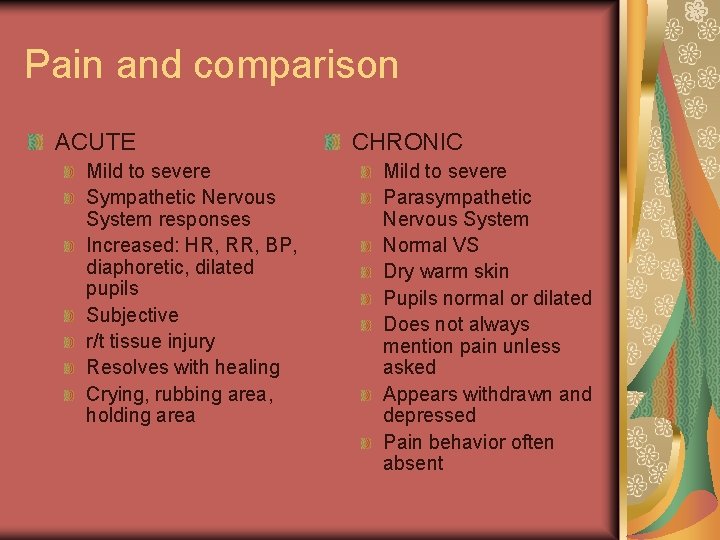 Pain and comparison

ACUTE

Mild to severe

Sympathetic Nervous System responses

Increased: HR, RR, BP, diaphoretic, dilated pupils

Subjective

r/t tissue injury

Resolves with healing

Crying, rubbing area, holding area

CHRONIC

Mild to severe

Parasympathetic Nervous System

Normal VS

Dry warm skin

Pupils normal or dilated

Does not always mention pain unless asked

Appears withdrawn and depressed

Pain behavior often absent